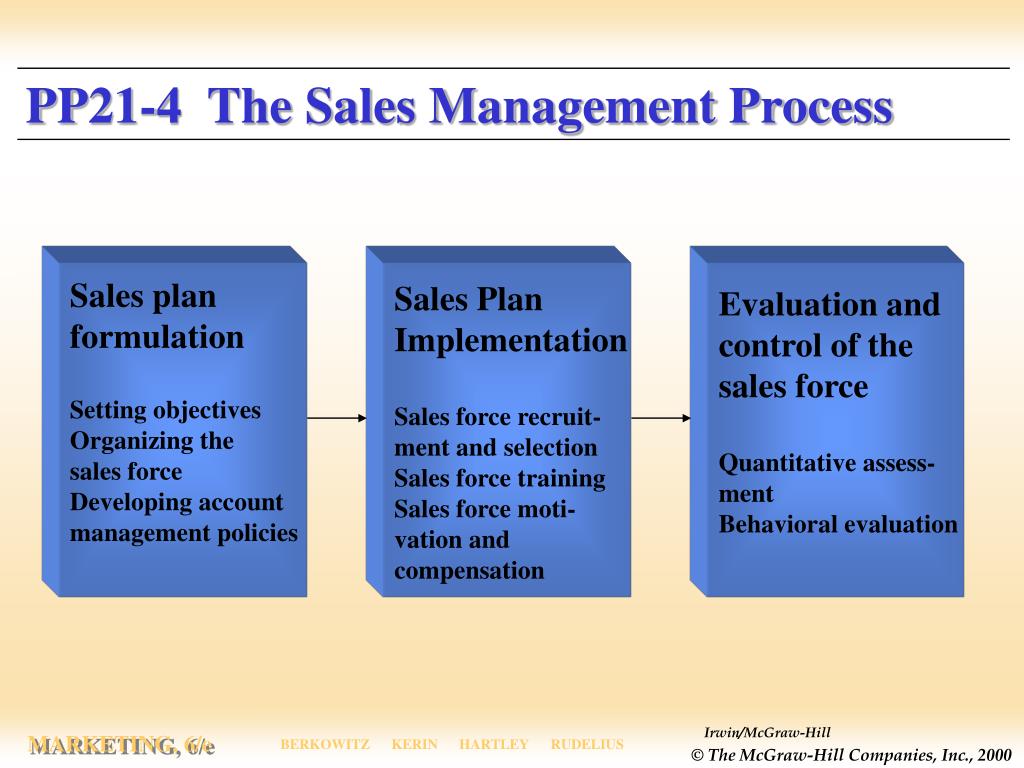 PP21-4 The Sales Management Process

Sales plan formulation

Setting objectives
Organizing the sales force
Developing account management policies

Sales Plan Implementation

Sales force recruitment and selection
Sales force training
Sales force motivation and compensation

Evaluation and control of the sales force

Quantitative assessment
Behavioral evaluation

MARKETING, 6/e BERKOWITZ KERIN HARTLEY RUDELIUS

Irwin/McGraw-Hill
© The McGraw-Hill Companies, Inc., 2000